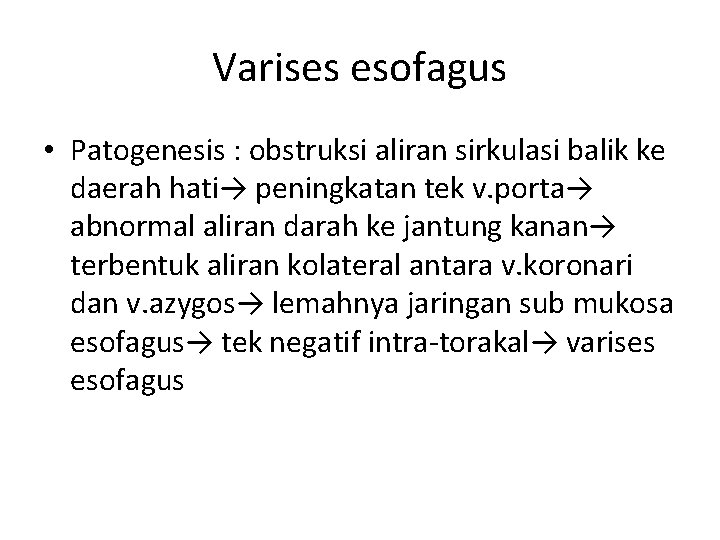 Varises esofagus

• Patogenesis : obstruksi aliran sirkulasi balik ke daerah hati→ peningkatan tek v.porta→ abnormal aliran darah ke jantung kanan→ terbentuk aliran kolateral antara v.koronari dan v.azygos→ lemahnya jaringan sub mukosa esofagus→ tek negatif intra-torakal→ varises esofagus